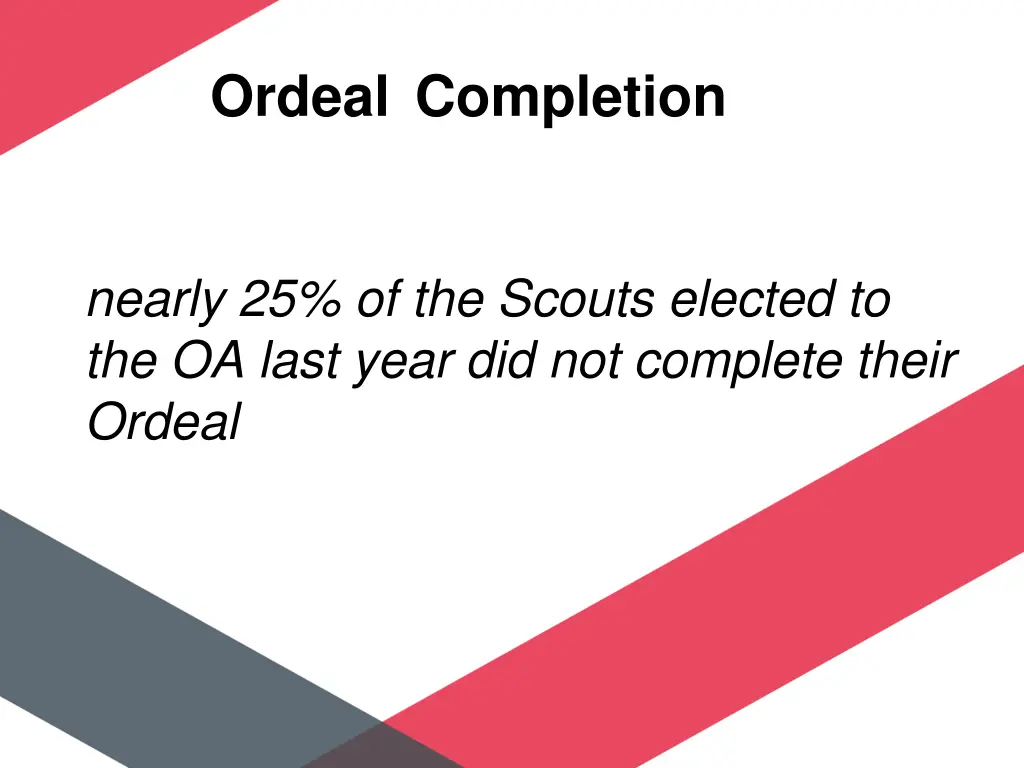 Ordeal Completion

nearly 25% of the Scouts elected to the OA last year did not complete their Ordeal